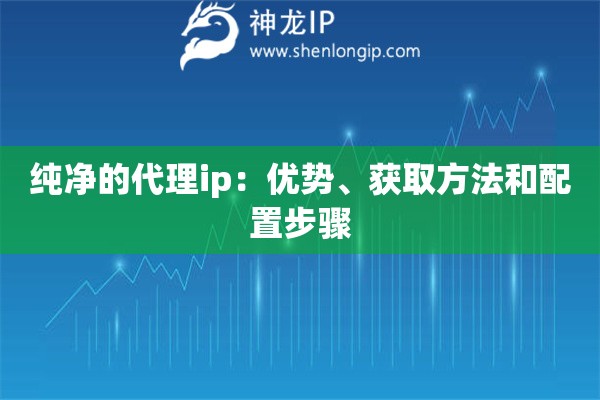 神龙IP
www.shenlongip.com

纯净的代理ip：优势、获取方法和配置步骤